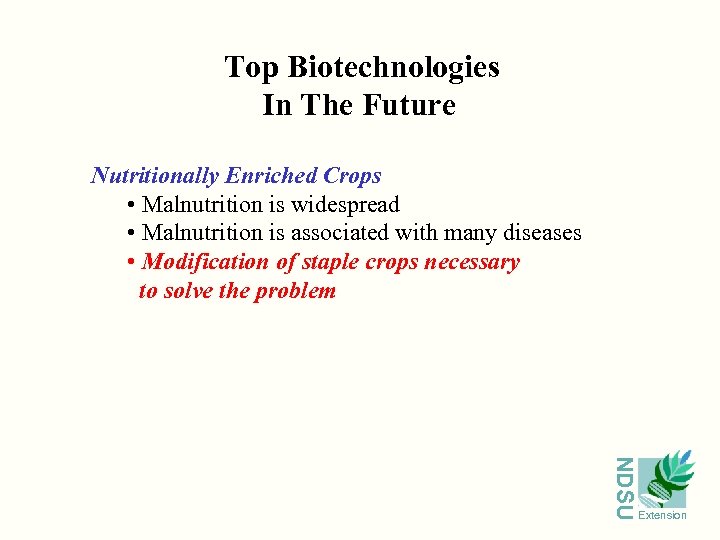 Top Biotechnologies
In The Future

Nutritionally Enriched Crops
• Malnutrition is widespread
• Malnutrition is associated with many diseases
• Modification of staple crops necessary to solve the problem

NDSU
Extension